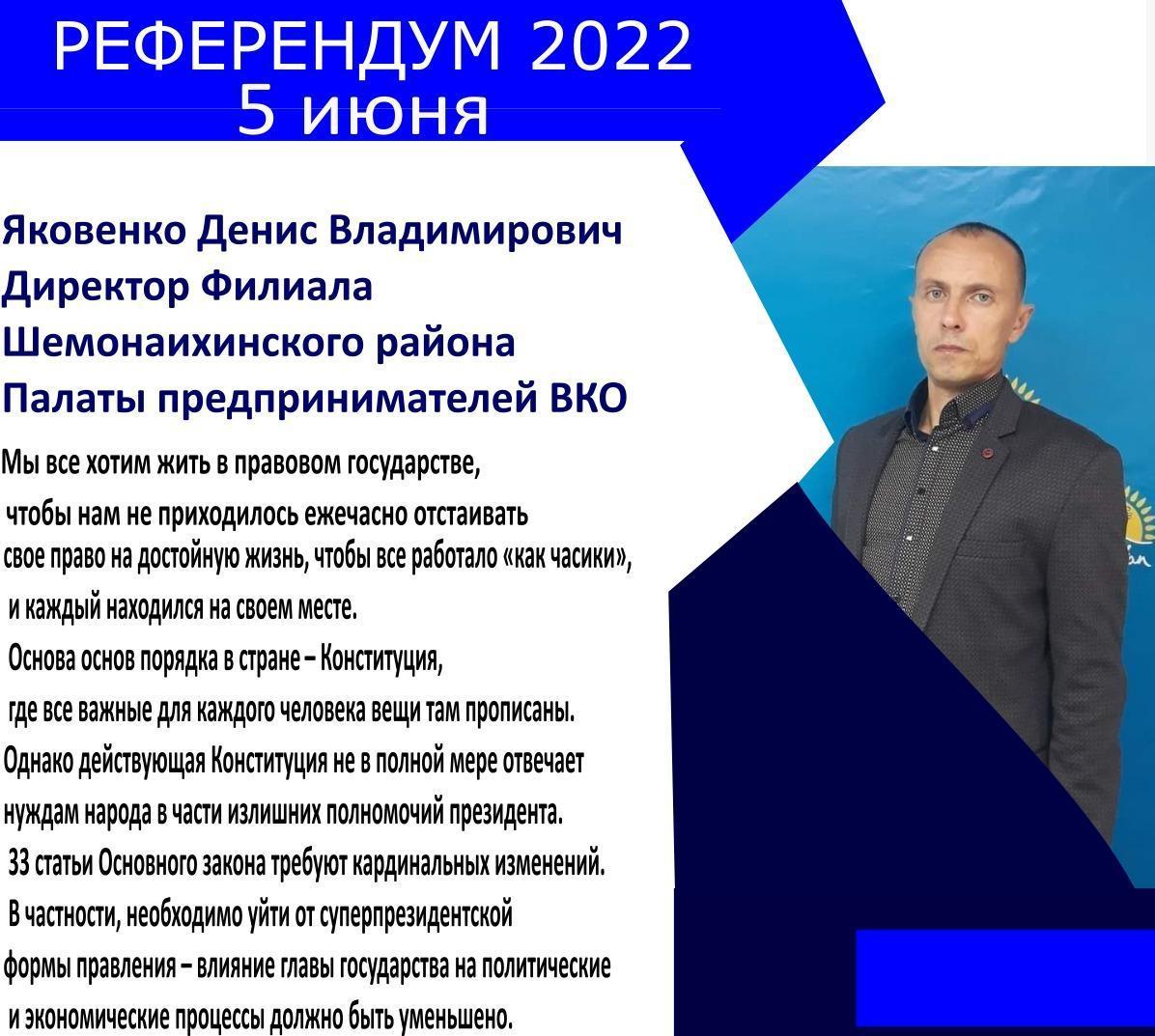 РЕФЕРЕНДУМ 2022
5 июня

Яковенко Денис Владимирович
Директор Филиала
Шемонаихинского района
Палаты предпринимателей ВКО

Мы все хотим жить в правовом государстве, чтобы нам не приходилось ежечасно отстаивать свое право на достойную жизнь, чтобы все работало «как часики», и каждый находился на своем месте. Основа основ порядка в стране – Конституция, где все важные для каждого человека вещи там прописаны. Однако действующая Конституция не в полной мере отвечает нуждам народа в части излишних полномочий президента. 33 статьи Основного закона требуют кардинальных изменений. В частности, необходимо уйти от суперпрезидентской формы правления – влияние главы государства на политические и экономические процессы должно быть уменьшено.